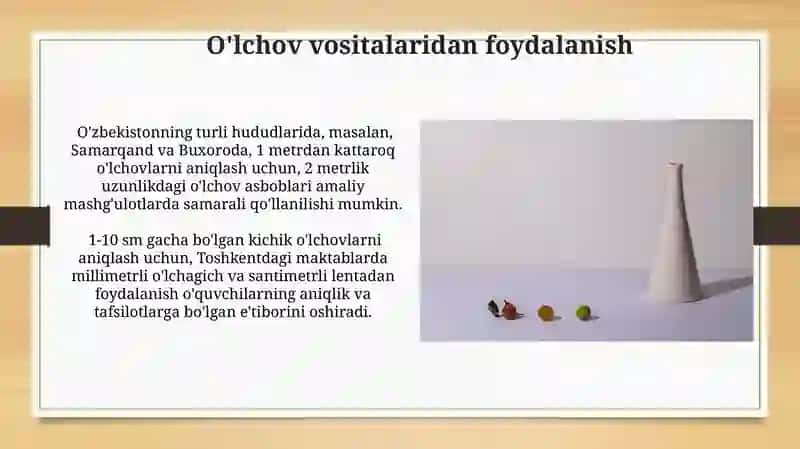 O'lchov vositalaridan foydalanish

O'zbekistonning turli hududlarida, masalan, Samarqand va Buxoroda, 1 metrdan kattaroq o'lchovlarni aniqlash uchun, 2 metrlik uzunlikdagi o'lchov asboblari amaliy mashg'ulotlarda samarali qo'llanilishi mumkin.

1-10 sm gacha bo'lgan kichik o'lchovlarni aniqlash uchun, Toshkentdagi maktablarda millimetrli o'lchagich va santimetrli lentadan foydalanish o'quvchilarning aniqlik va tafsilotlarga bo'lgan e'tiborini oshiradi.